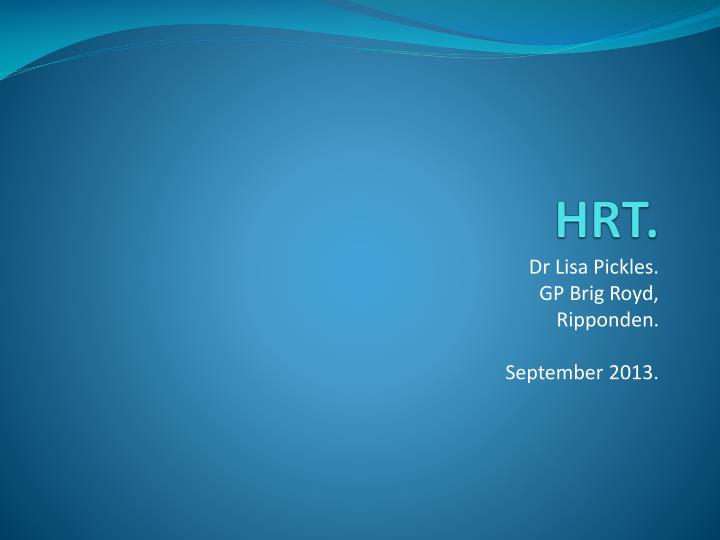 HRT.

Dr Lisa Pickles.
GP Brig Royd,
Ripponden.

September 2013.